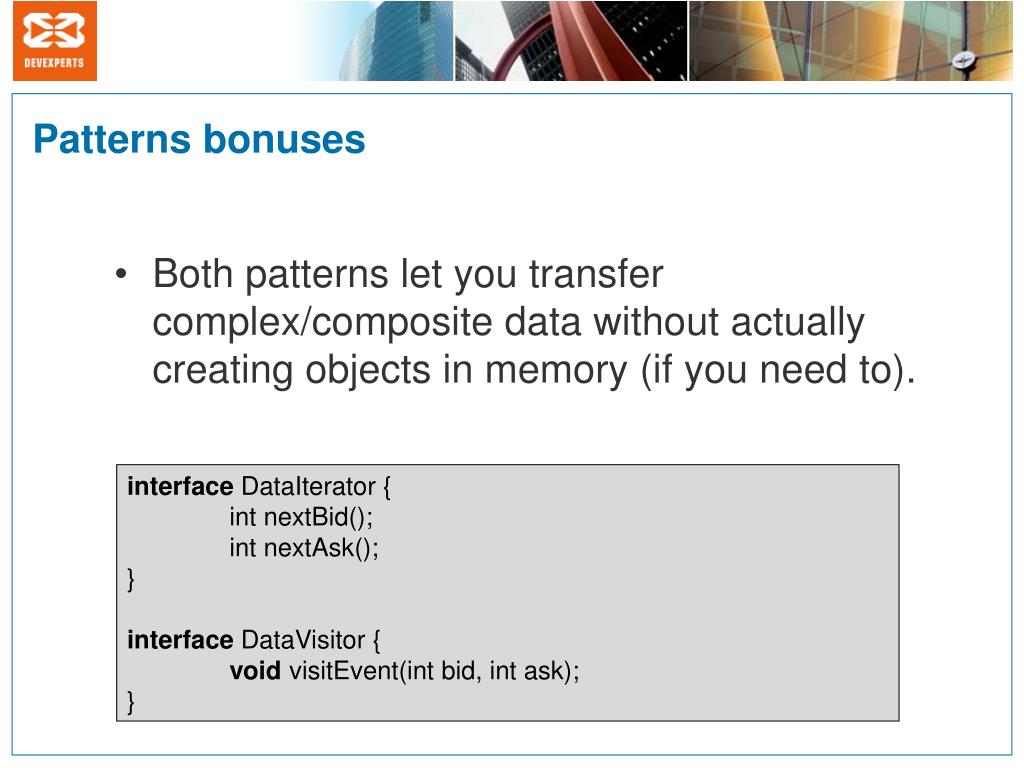 DEVEXPERTS

Patterns bonuses

• Both patterns let you transfer complex/composite data without actually creating objects in memory (if you need to).

interface DataIterator {
int nextBid();
int nextAsk();
}

interface DataVisitor {
void visitEvent(int bid, int ask);
}